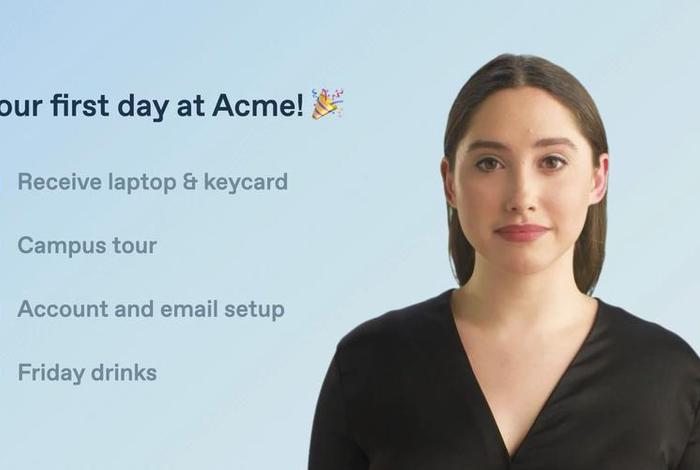 our first day at Acme! 🎉

Receive laptop & keycard

Campus tour

Account and email setup

Friday drinks